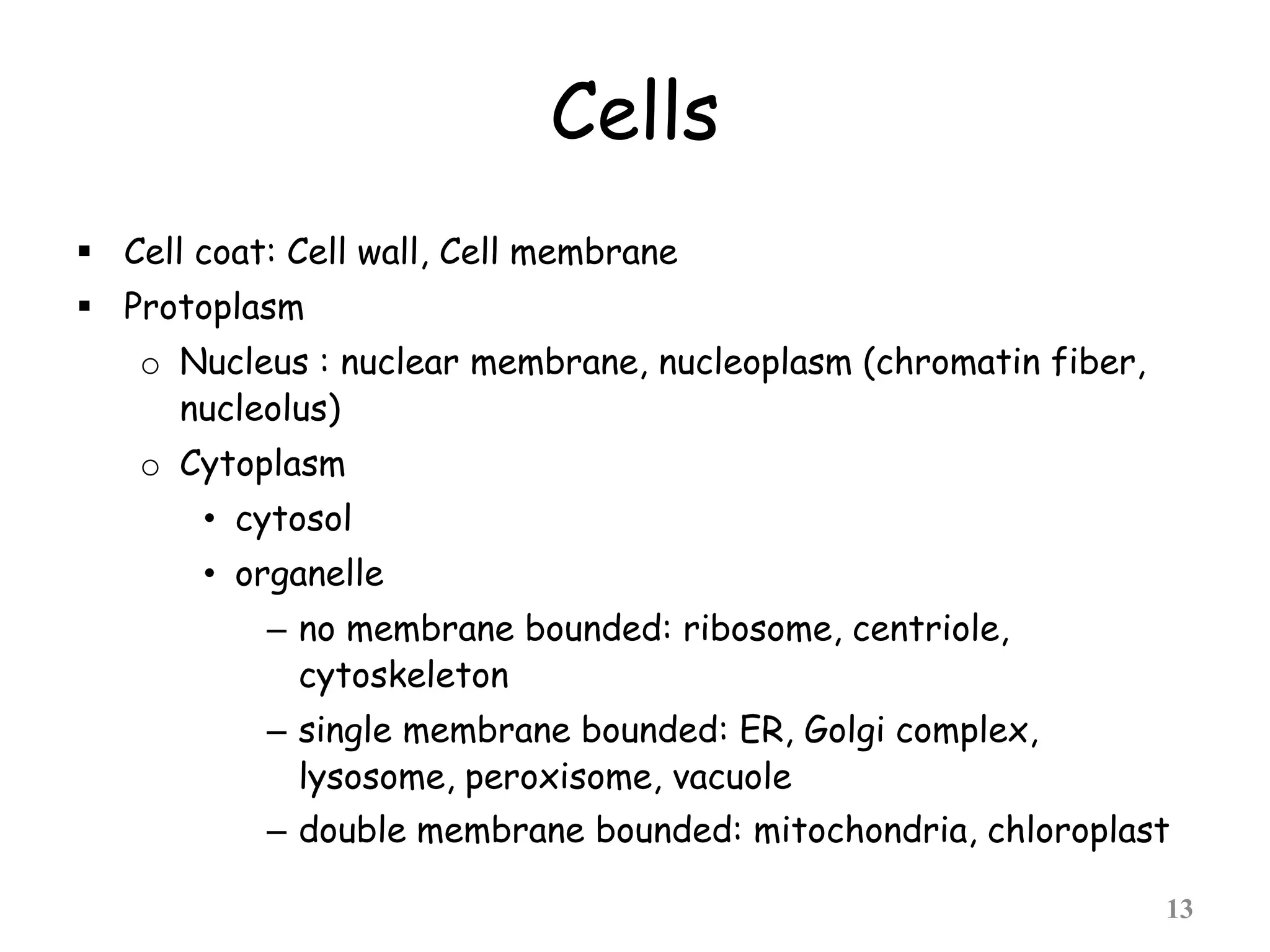 Cells

▪ Cell coat: Cell wall, Cell membrane
▪ Protoplasm
  o Nucleus : nuclear membrane, nucleoplasm (chromatin fiber, nucleolus)
  o Cytoplasm
    • cytosol
    • organelle
      – no membrane bounded: ribosome, centriole, cytoskeleton
      – single membrane bounded: ER, Golgi complex, lysosome, peroxisome, vacuole
      – double membrane bounded: mitochondria, chloroplast

13